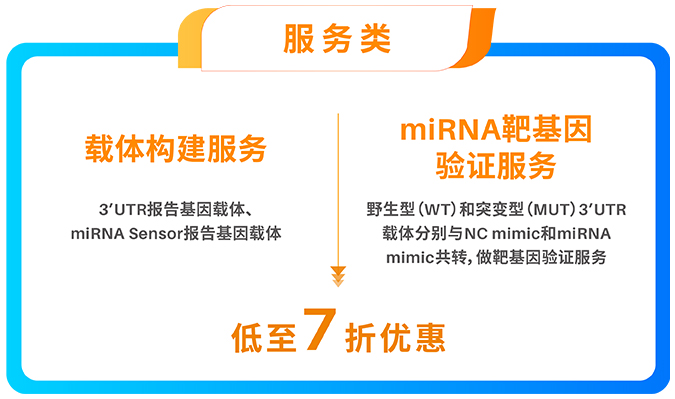 服务类

载体构建服务

3′UTR报告基因载体、miRNA Sensor报告基因载体

miRNA靶基因验证服务

野生型（WT）和突变型（MUT）3′UTR载体分别与NC mimic和miRNA mimic共转，做靶基因验证服务

低至7折优惠